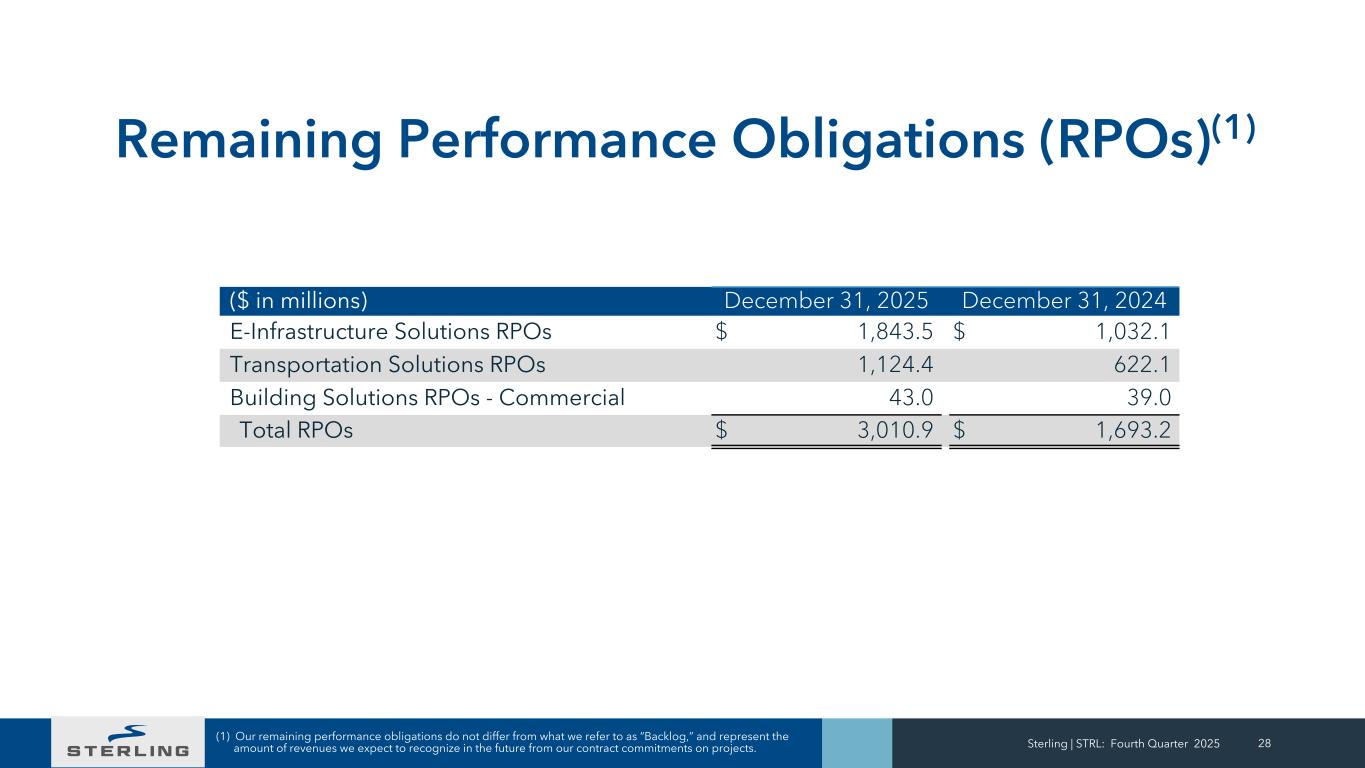 Remaining Performance Obligations (RPOs)$^{(1)}$

| ($ in millions) | December 31, 2025 | December 31, 2024 |
|---|---|---|
| E-Infrastructure Solutions RPOs | $ 1,843.5 | $ 1,032.1 |
| Transportation Solutions RPOs | 1,124.4 | 622.1 |
| Building Solutions RPOs - Commercial | 43.0 | 39.0 |
| Total RPOs | $ 3,010.9 | $ 1,693.2 |

STERLING

(1) Our remaining performance obligations do not differ from what we refer to as "Backlog," and represent the amount of revenues we expect to recognize in the future from our contract commitments on projects.

Sterling | STRL: Fourth Quarter 2025 28